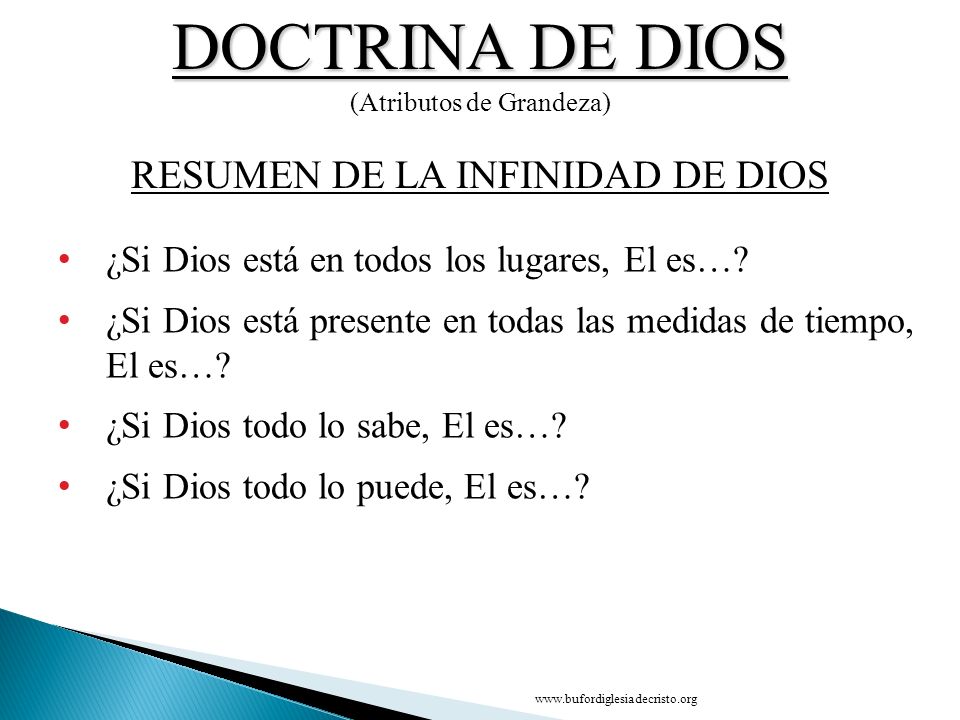 DOCTRINA DE DIOS
(Atributos de Grandeza)

RESUMEN DE LA INFINIDAD DE DIOS

• ¿Si Dios está en todos los lugares, El es…?
• ¿Si Dios está presente en todas las medidas de tiempo, El es…?
• ¿Si Dios todo lo sabe, El es…?
• ¿Si Dios todo lo puede, El es…?

www.bufordiglesiadecristo.org